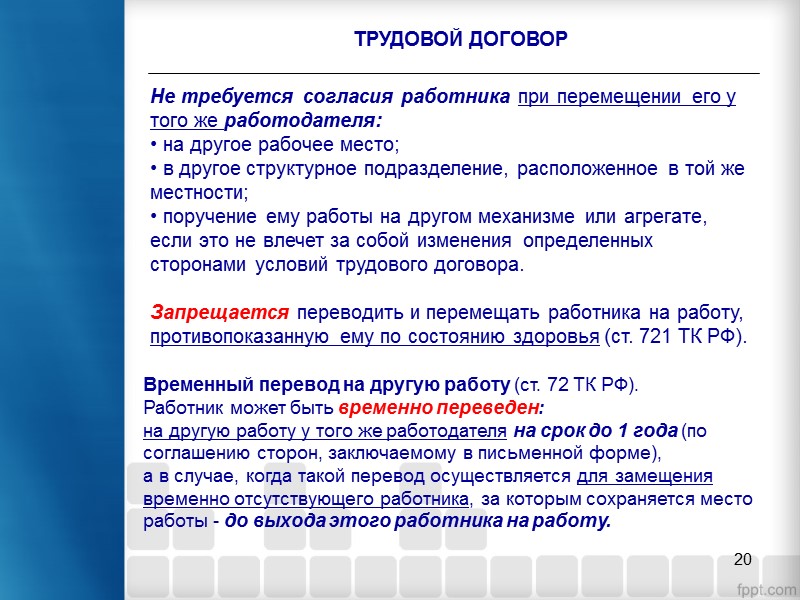 ТРУДОВОЙ ДОГОВОР

Не требуется согласия работника при перемещении его у того же работодателя:
• на другое рабочее место;
• в другое структурное подразделение, расположенное в той же местности;
• поручение ему работы на другом механизме или агрегате, если это не влечет за собой изменения определенных сторонами условий трудового договора.

Запрещается переводить и перемещать работника на работу, противопоказанную ему по состоянию здоровья (ст. 721 ТК РФ).

Временный перевод на другую работу (ст. 72 ТК РФ).
Работник может быть временно переведен:
на другую работу у того же работодателя на срок до 1 года (по соглашению сторон, заключаемому в письменной форме),
а в случае, когда такой перевод осуществляется для замещения временно отсутствующего работника, за которым сохраняется место работы - до выхода этого работника на работу.

20

fppt.com